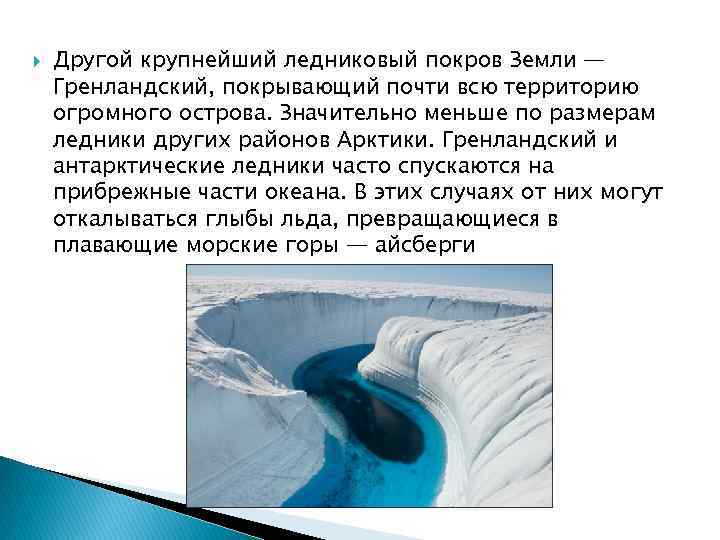 Другой крупнейший ледниковый покров Земли — Гренландский, покрывающий почти всю территорию огромного острова. Значительно меньше по размерам ледники других районов Арктики. Гренландский и антарктические ледники часто спускаются на прибрежные части океана. В этих случаях от них могут откалываться глыбы льда, превращающиеся в плавающие морские горы — айсберги